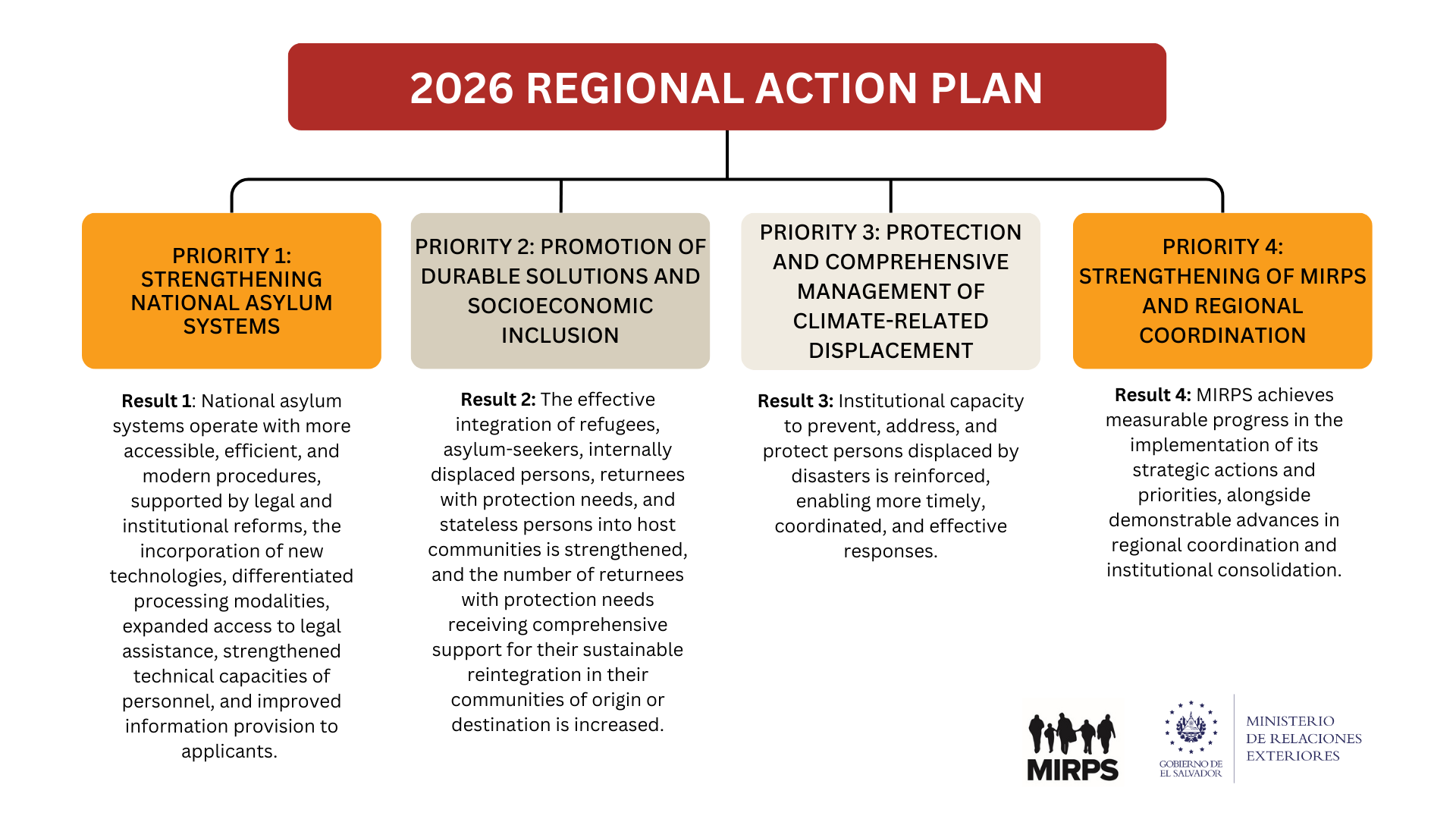 2026 REGIONAL ACTION PLAN

PRIORITY 1: STRENGTHENING NATIONAL ASYLUM SYSTEMS

Result 1: National asylum systems operate with more accessible, efficient, and modern procedures, supported by legal and institutional reforms, the incorporation of new technologies, differentiated processing modalities, expanded access to legal assistance, strengthened technical capacities of personnel, and improved information provision to applicants.

PRIORITY 2: PROMOTION OF DURABLE SOLUTIONS AND SOCIOECONOMIC INCLUSION

Result 2: The effective integration of refugees, asylum-seekers, internally displaced persons, returnees with protection needs, and stateless persons into host communities is strengthened, and the number of returnees with protection needs receiving comprehensive support for their sustainable reintegration in their communities of origin or destination is increased.

PRIORITY 3: PROTECTION AND COMPREHENSIVE MANAGEMENT OF CLIMATE-RELATED DISPLACEMENT

Result 3: Institutional capacity to prevent, address, and protect persons displaced by disasters is reinforced, enabling more timely, coordinated, and effective responses.

PRIORITY 4: STRENGTHENING OF MIRPS AND REGIONAL COORDINATION

Result 4: MIRPS achieves measurable progress in the implementation of its strategic actions and priorities, alongside demonstrable advances in regional coordination and institutional consolidation.

MIRPS

GOBIERNO DE EL SALVADOR

MINISTERIO DE RELACIONES EXTERIORES